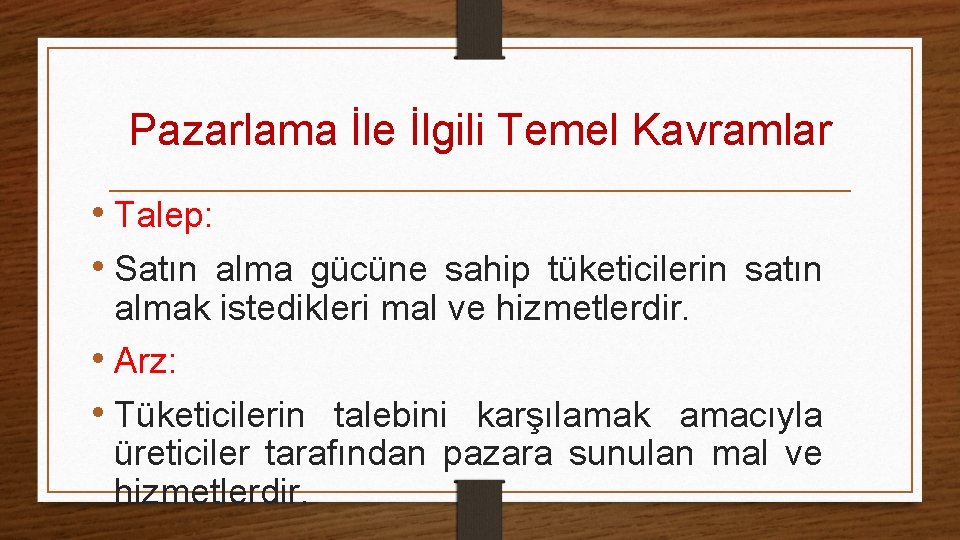 Pazarlama İle İlgili Temel Kavramlar

• Talep:

• Satın alma gücüne sahip tüketicilerin satın almak istedikleri mal ve hizmetlerdir.

• Arz:

• Tüketicilerin talebini karşılamak amacıyla üreticiler tarafından pazara sunulan mal ve hizmetlerdir.